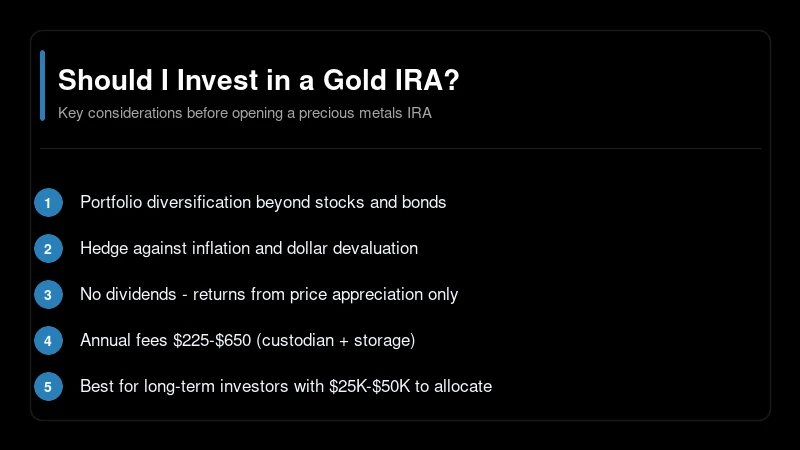 Should I Invest in a Gold IRA?

Key considerations before opening a precious metals IRA

1 Portfolio diversification beyond stocks and bonds

2 Hedge against inflation and dollar devaluation

3 No dividends - returns from price appreciation only

4 Annual fees \$225-\$650 (custodian + storage)

5 Best for long-term investors with \$25K-\$50K to allocate